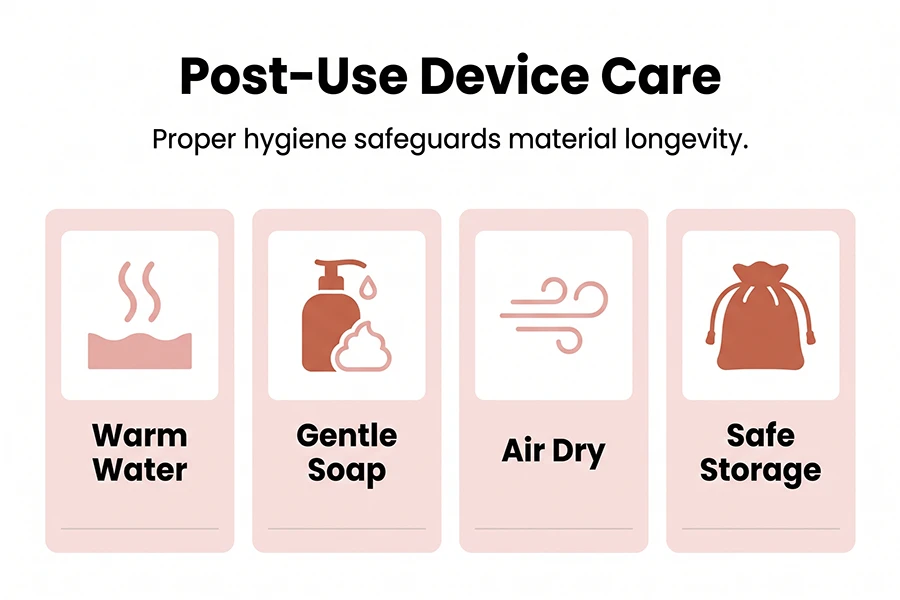 Post-Use Device Care

Proper hygiene safeguards material longevity.

Warm Water

Gentle Soap

Air Dry

Safe Storage